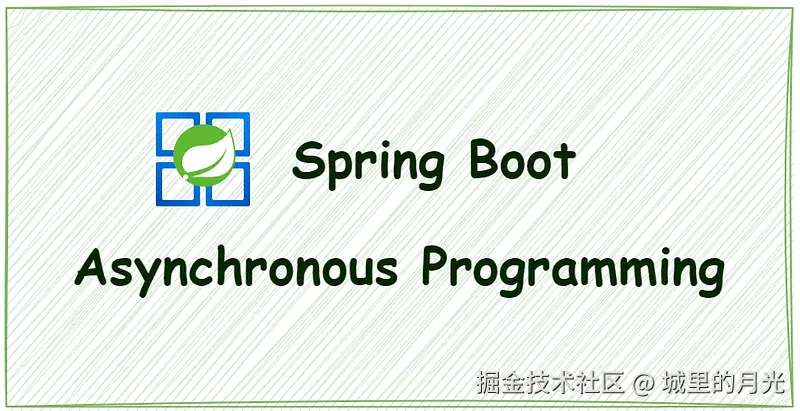 Spring Boot

Asynchronous Programming

掘金技术社区 @ 城里的月光